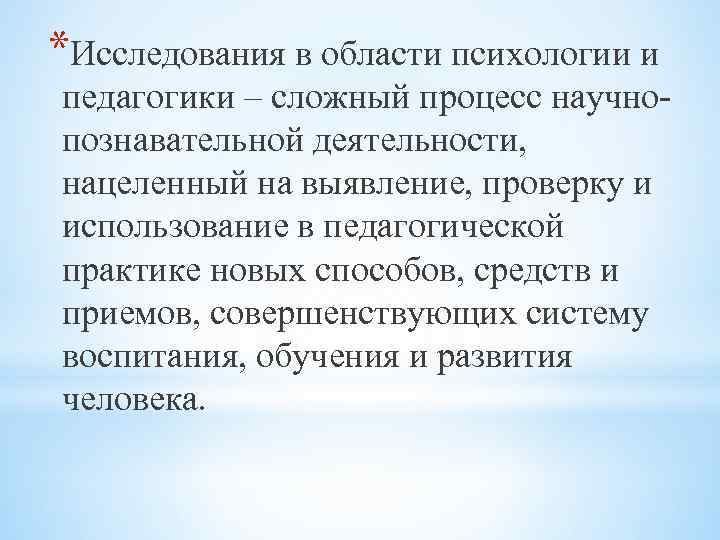 *Исследования в области психологии и педагогики – сложный процесс научно-познавательной деятельности, нацеленный на выявление, проверку и использование в педагогической практике новых способов, средств и приемов, совершенствующих систему воспитания, обучения и развития человека.